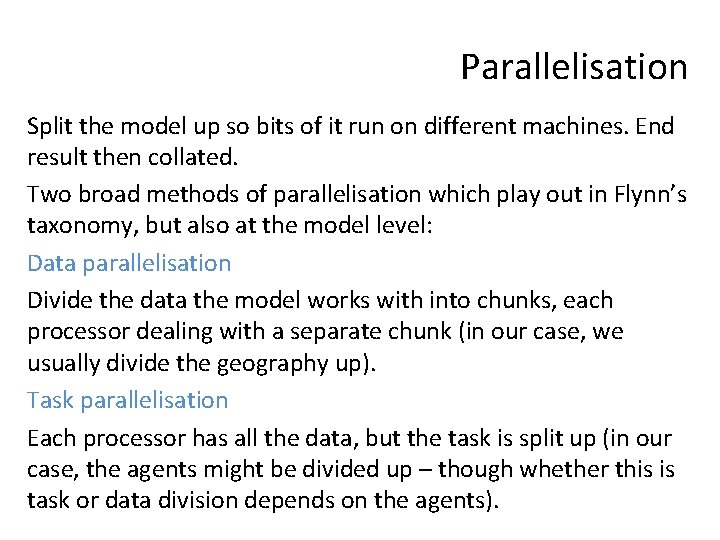 Parallelisation

Split the model up so bits of it run on different machines. End result then collated.

Two broad methods of parallelisation which play out in Flynn's taxonomy, but also at the model level:

Data parallelisation

Divide the data the model works with into chunks, each processor dealing with a separate chunk (in our case, we usually divide the geography up).

Task parallelisation

Each processor has all the data, but the task is split up (in our case, the agents might be divided up – though whether this is task or data division depends on the agents).